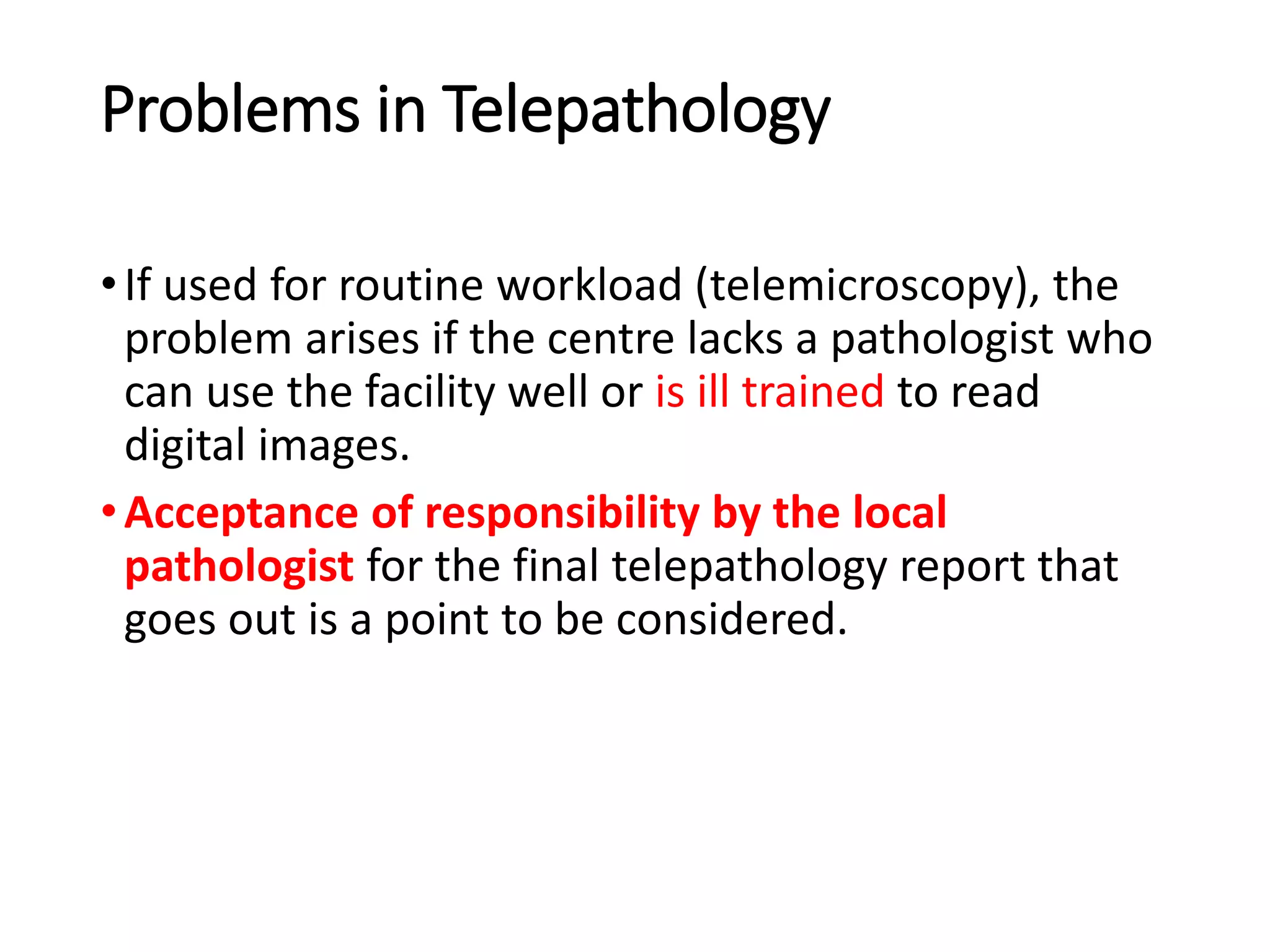 Problems in Telepathology

• If used for routine workload (telemicroscopy), the problem arises if the centre lacks a pathologist who can use the facility well or is ill trained to read digital images.

• Acceptance of responsibility by the local pathologist for the final telepathology report that goes out is a point to be considered.